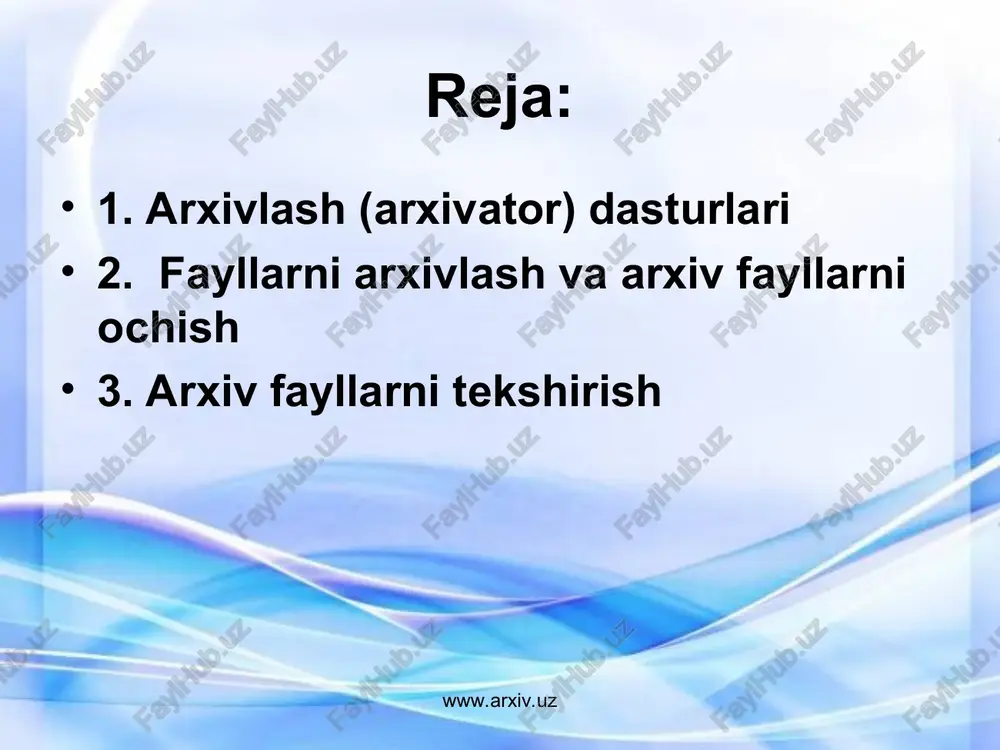 Reja:

• 1. Arxivlash (arxivator) dasturlari
• 2. Fayllarni arxivlash va arxiv fayllarni ochish
• 3. Arxiv fayllarni tekshirish

www.arxiv.uz

FaylHub.uz